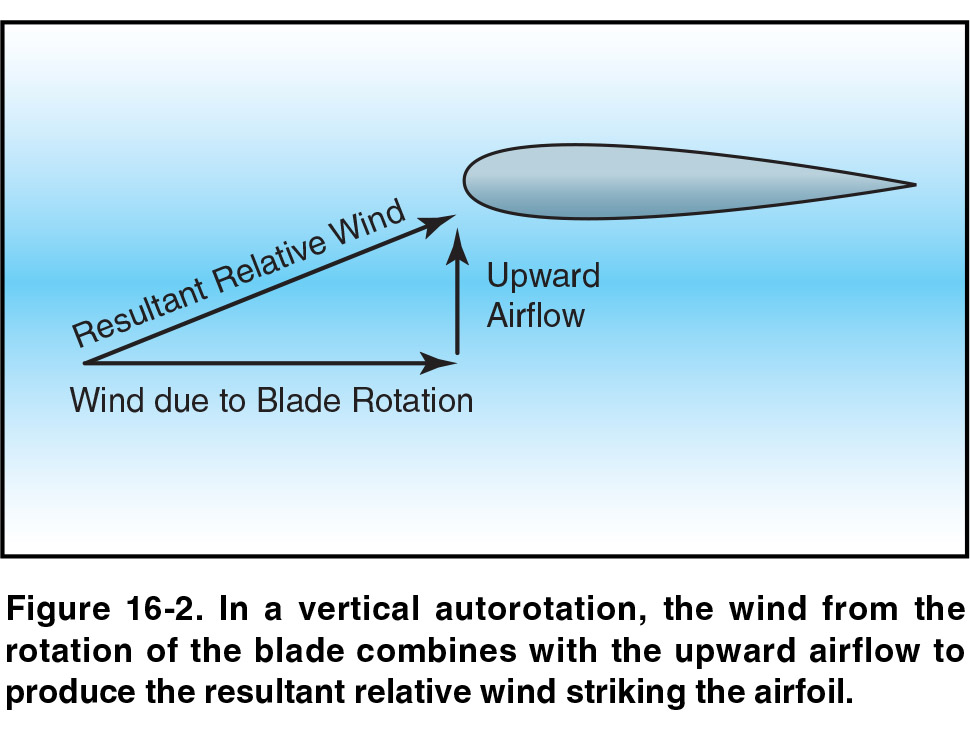 Resultant Relative Wind

Upward Airflow

Wind due to Blade Rotation

Figure 16-2. In a vertical autorotation, the wind from the rotation of the blade combines with the upward airflow to produce the resultant relative wind striking the airfoil.